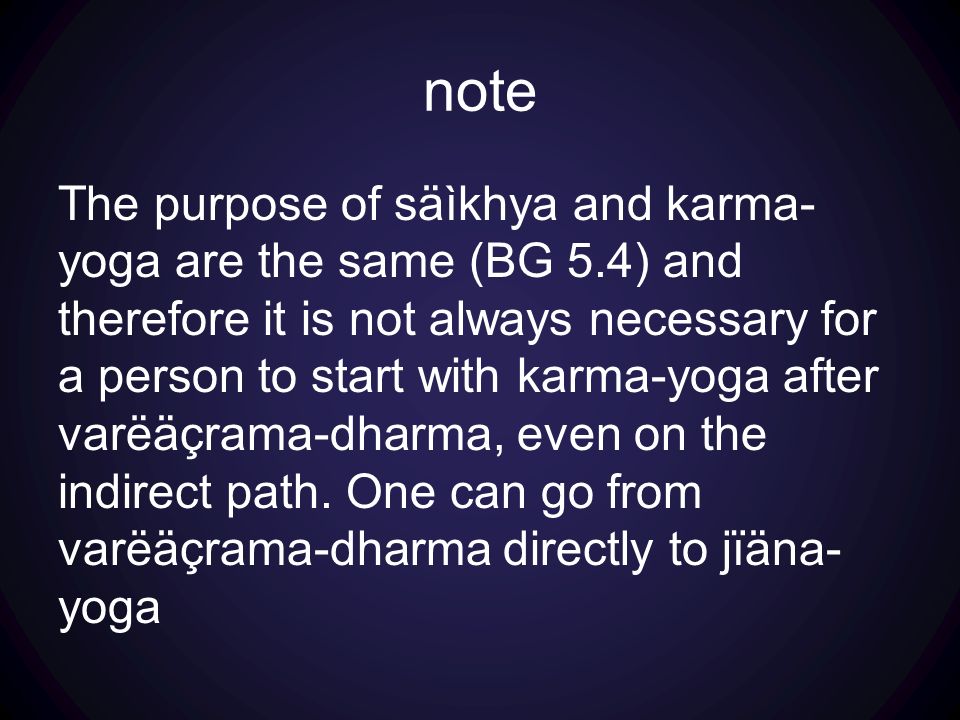 note

The purpose of säìkhya and karma-yoga are the same (BG 5.4) and therefore it is not always necessary for a person to start with karma-yoga after varëäçrama-dharma, even on the indirect path. One can go from varëäçrama-dharma directly to jïäna-yoga